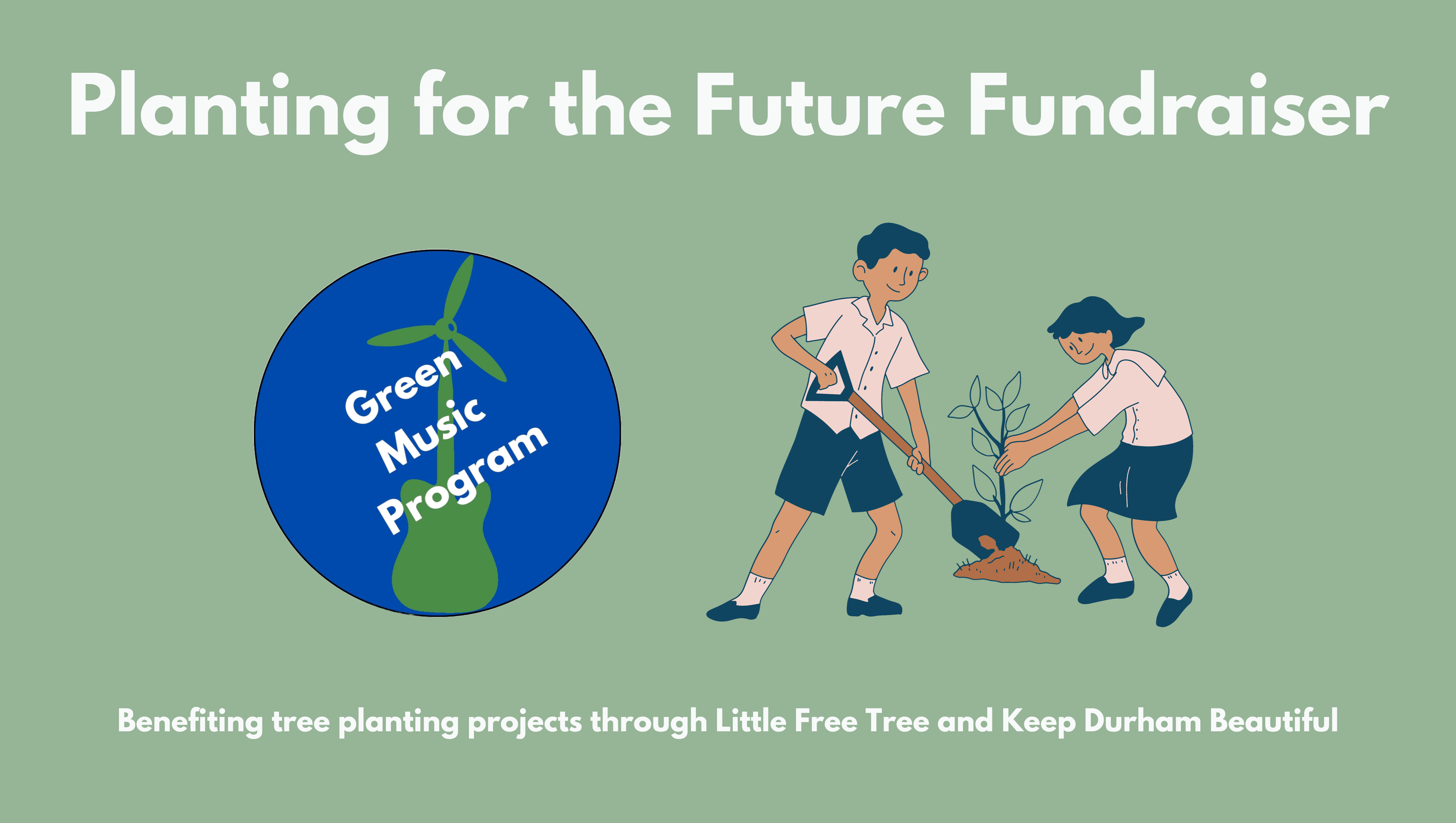 Planting for the Future Fundraiser

Green Music Program

Benefiting tree planting projects through Little Free Tree and Keep Durham Beautiful